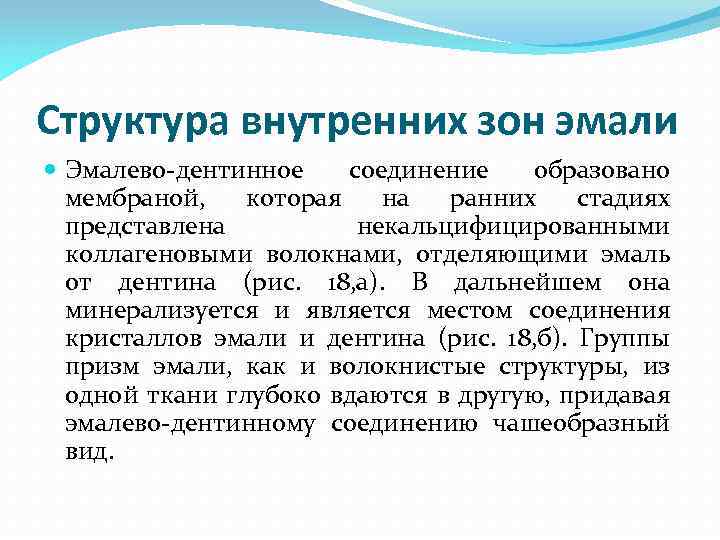 Структура внутренних зон эмали

Эмалево-дентинное соединение образовано мембраной, которая на ранних стадиях представлена некальцифицированными коллагеновыми волокнами, отделяющими эмаль от дентина (рис. 18,а). В дальнейшем она минерализуется и является местом соединения кристаллов эмали и дентина (рис. 18,б). Группы призм эмали, как и волокнистые структуры, из одной ткани глубоко вдаются в другую, придавая эмалево-дентинному соединению чашеобразный вид.